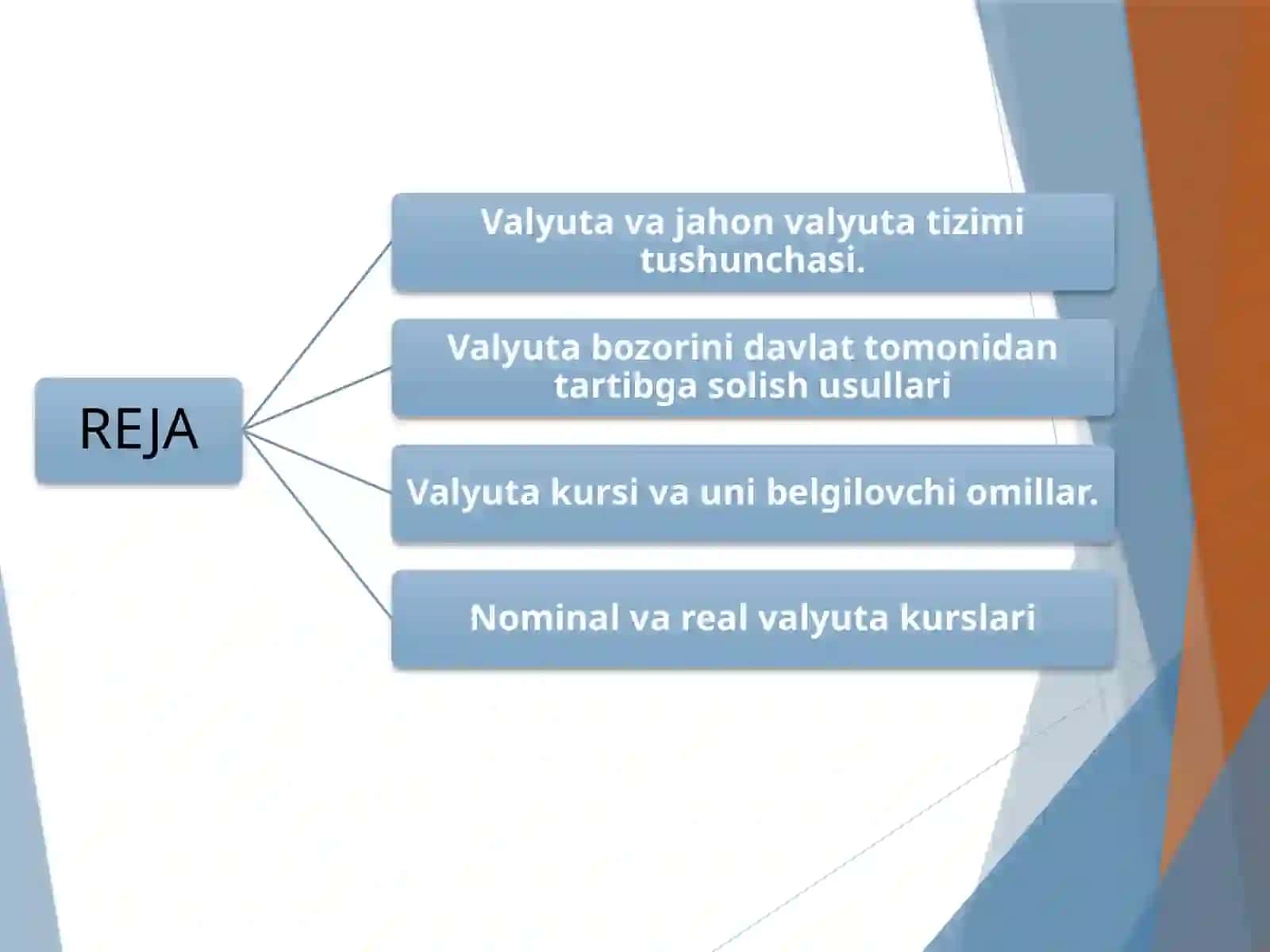 REJA

Valyuta va jahon valyuta tizimi tushunchasi.

Valyuta bozorini davlat tomonidan tartibga solish usullari

Valyuta kursi va uni belgilovchi omillar.

Nominal va real valyuta kurslari